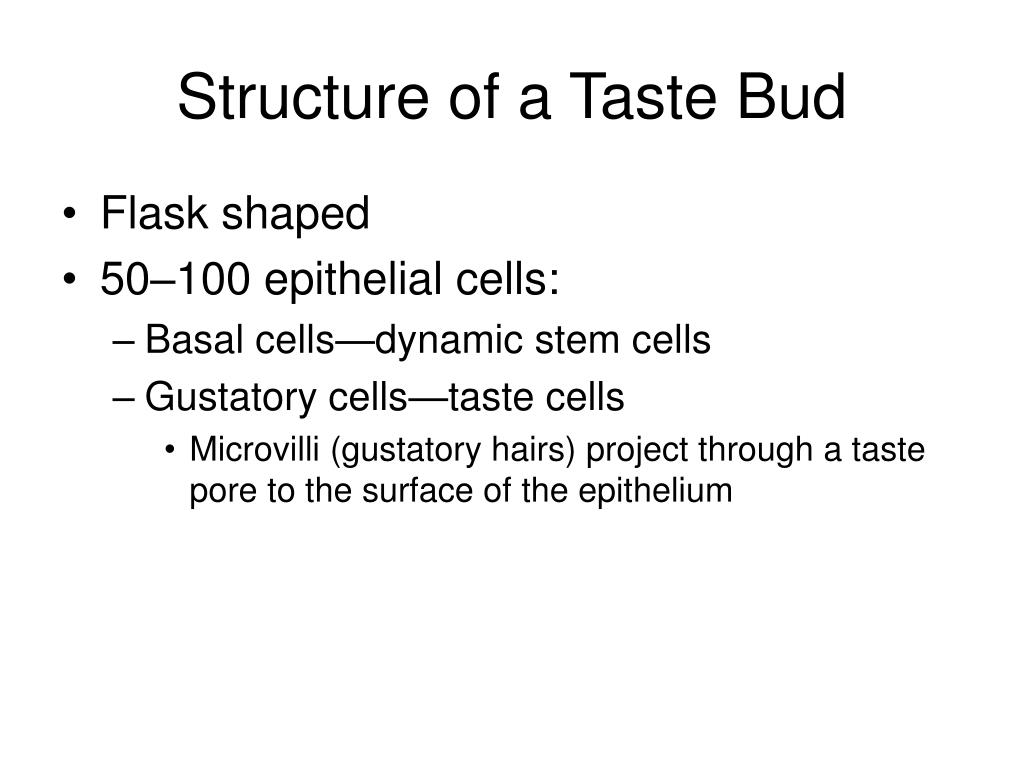 Structure of a Taste Bud

• Flask shaped
• 50–100 epithelial cells:
– Basal cells—dynamic stem cells
– Gustatory cells—taste cells
• Microvilli (gustatory hairs) project through a taste pore to the surface of the epithelium